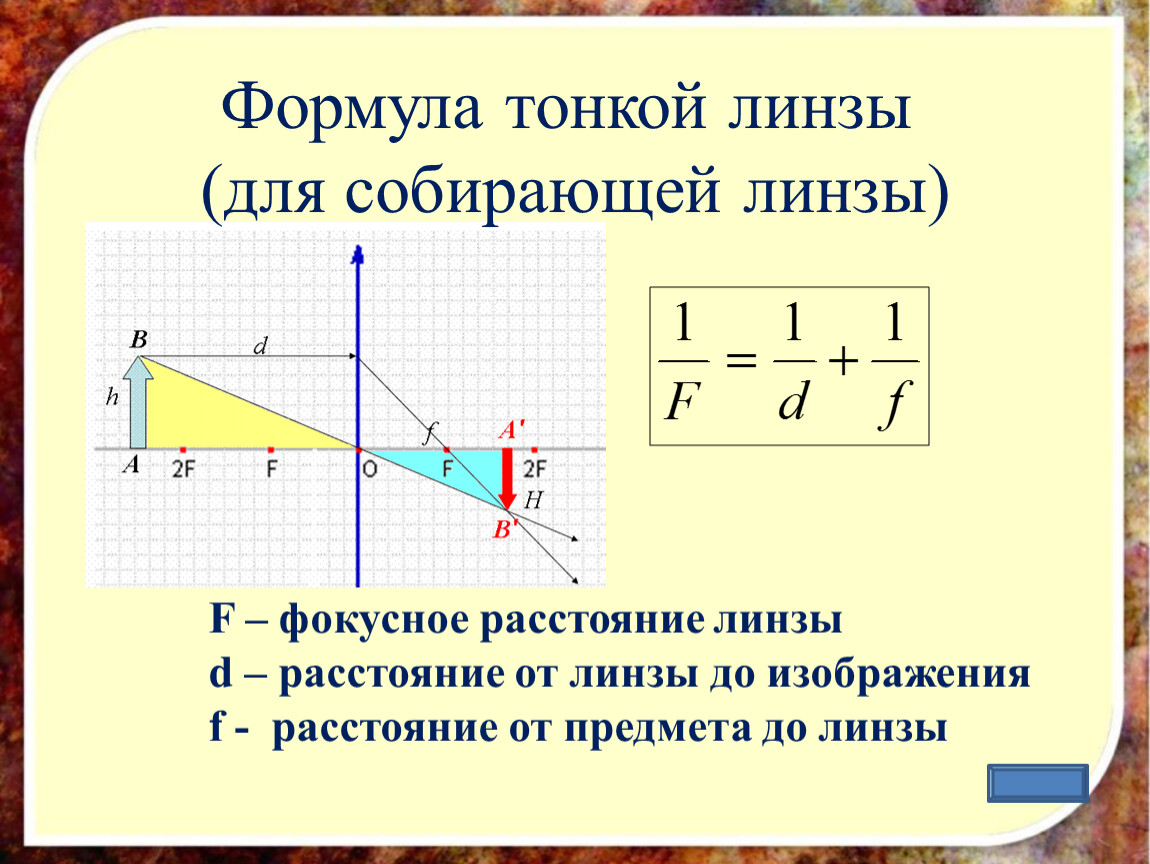 Формула тонкой линзы
(для собирающей линзы)

B
d
h
f
A'
A
2F
F
O
F
2F
H
B'

$\frac{1}{F} = \frac{1}{d} + \frac{1}{f}$

F – фокусное расстояние линзы
d – расстояние от линзы до изображения
f - расстояние от предмета до линзы